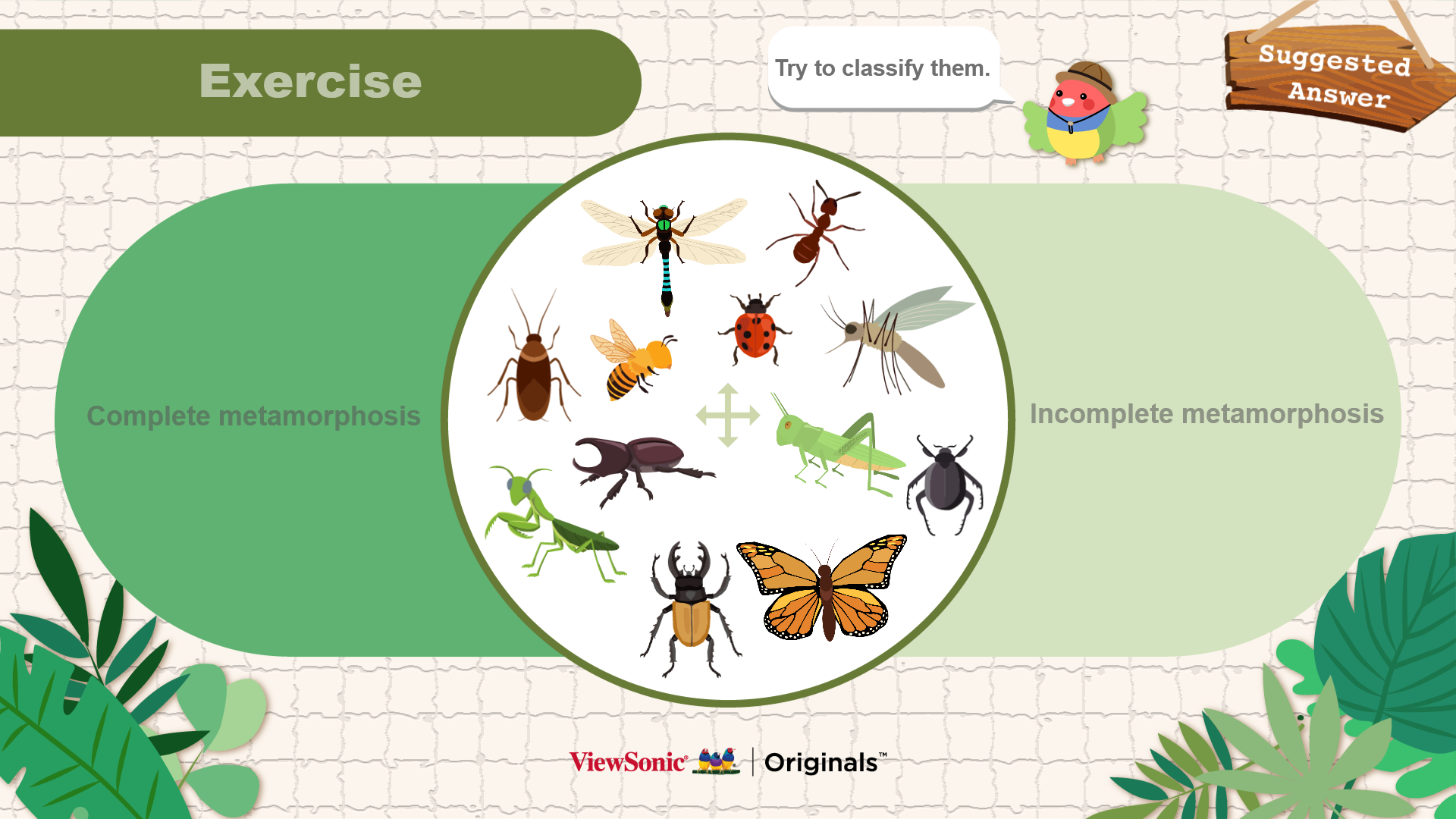 Exercise

Try to classify them.

Suggested Answer

Complete metamorphosis

Incomplete metamorphosis

ViewSonic® | Originals™